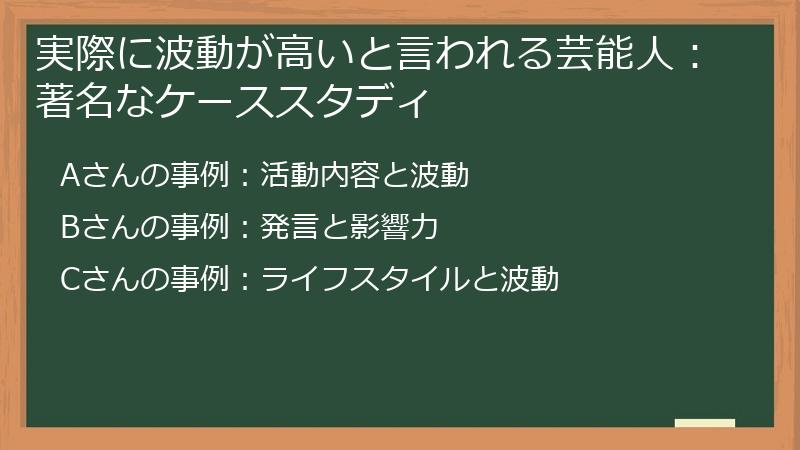 実際に波動が高いと言われる芸能人：著名なケーススタディ

Aさんの事例：活動内容と波動

Bさんの事例：発言と影響力

Cさんの事例：ライフスタイルと波動